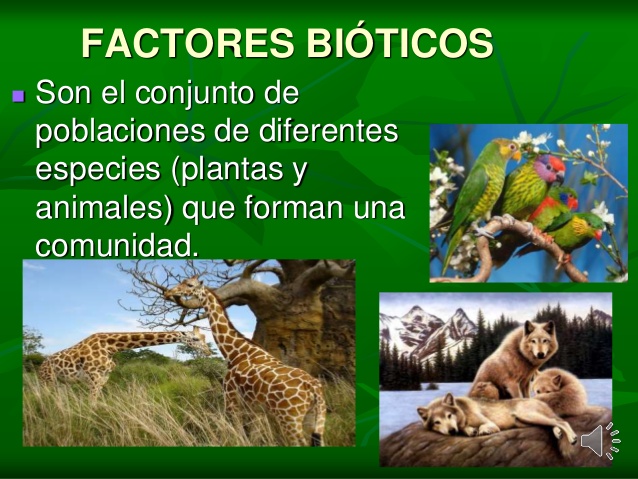 FACTORES BIÓTICOS

Son el conjunto de poblaciones de diferentes especies (plantas y animales) que forman una comunidad.